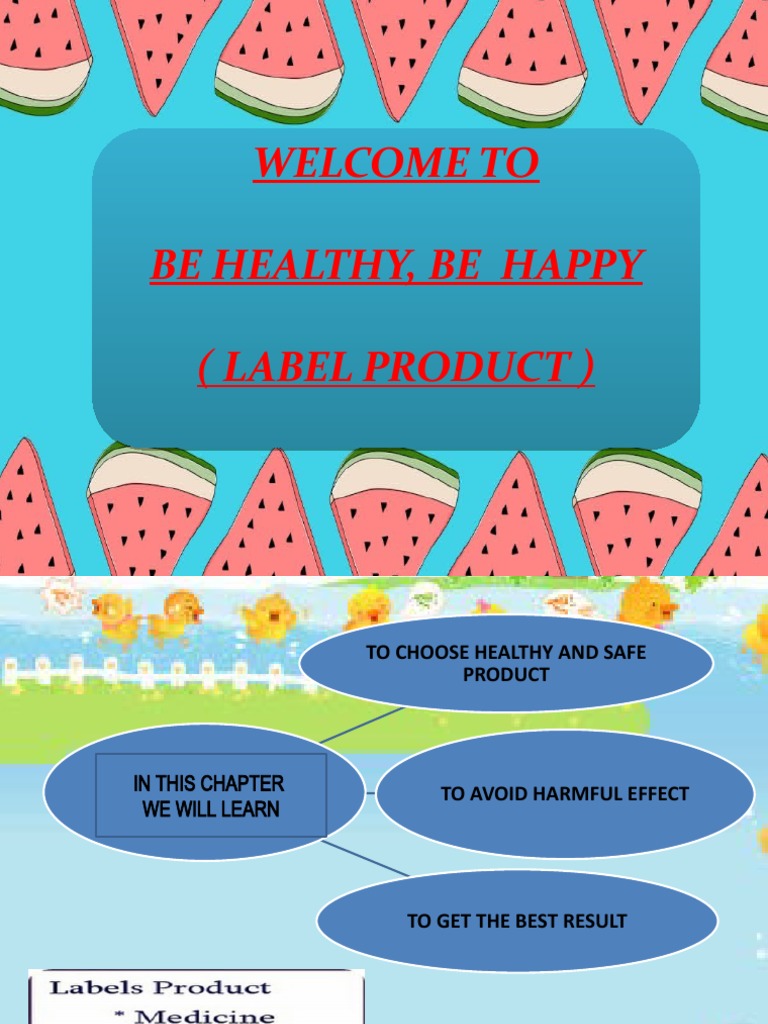 WELCOME TO

BE HEALTHY, BE HAPPY

( LABEL PRODUCT )

IN THIS CHAPTER WE WILL LEARN

TO CHOOSE HEALTHY AND SAFE PRODUCT

TO AVOID HARMFUL EFFECT

TO GET THE BEST RESULT

Labels Product
* Medicine